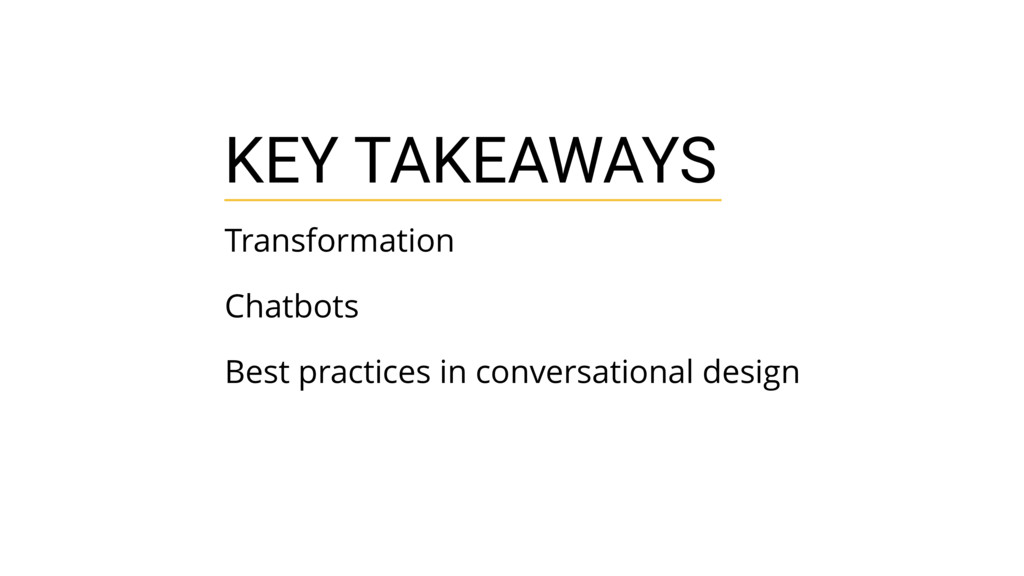 KEY TAKEAWAYS

Transformation

Chatbots

Best practices in conversational design